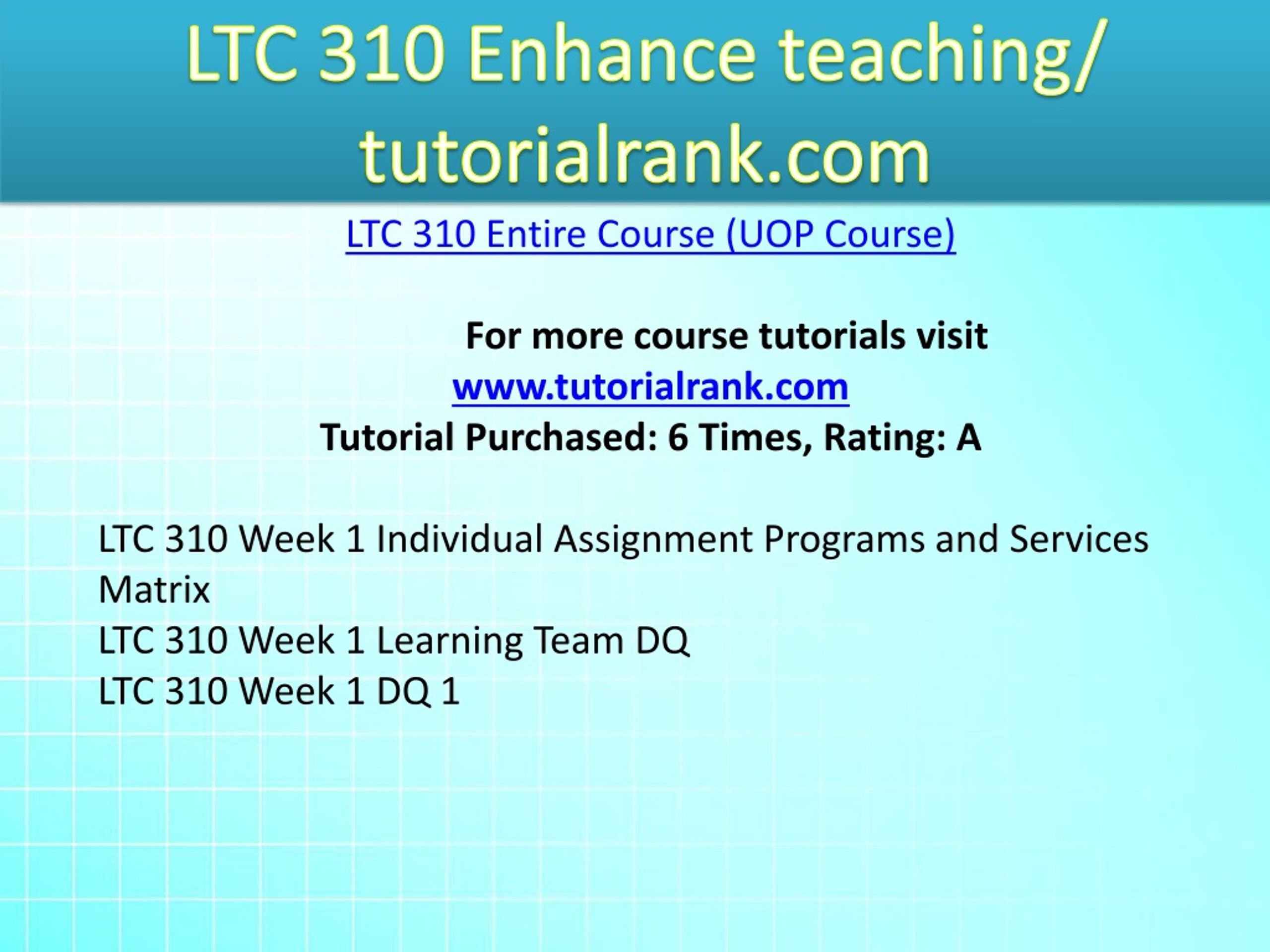 LTC 310 Enhance teaching/ tutorialrank.com

LTC 310 Entire Course (UOP Course)

For more course tutorials visit
www.tutorialrank.com
Tutorial Purchased: 6 Times, Rating: A

LTC 310 Week 1 Individual Assignment Programs and Services Matrix
LTC 310 Week 1 Learning Team DQ
LTC 310 Week 1 DQ 1